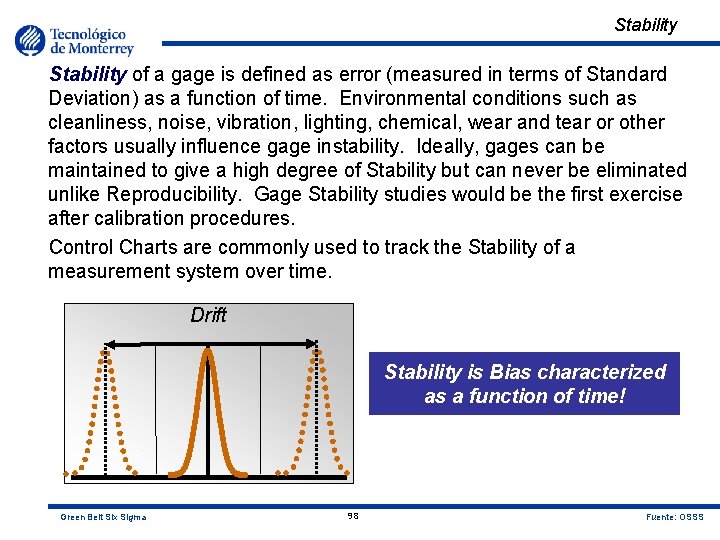 Tecnológico de Monterrey

Stability

Stability of a gage is defined as error (measured in terms of Standard Deviation) as a function of time. Environmental conditions such as cleanliness, noise, vibration, lighting, chemical, wear and tear or other factors usually influence gage instability. Ideally, gages can be maintained to give a high degree of Stability but can never be eliminated unlike Reproducibility. Gage Stability studies would be the first exercise after calibration procedures.

Control Charts are commonly used to track the Stability of a measurement system over time.

Drift

Stability is Bias characterized as a function of time!

Green Belt Six Sigma

98

Fuente: OSSS